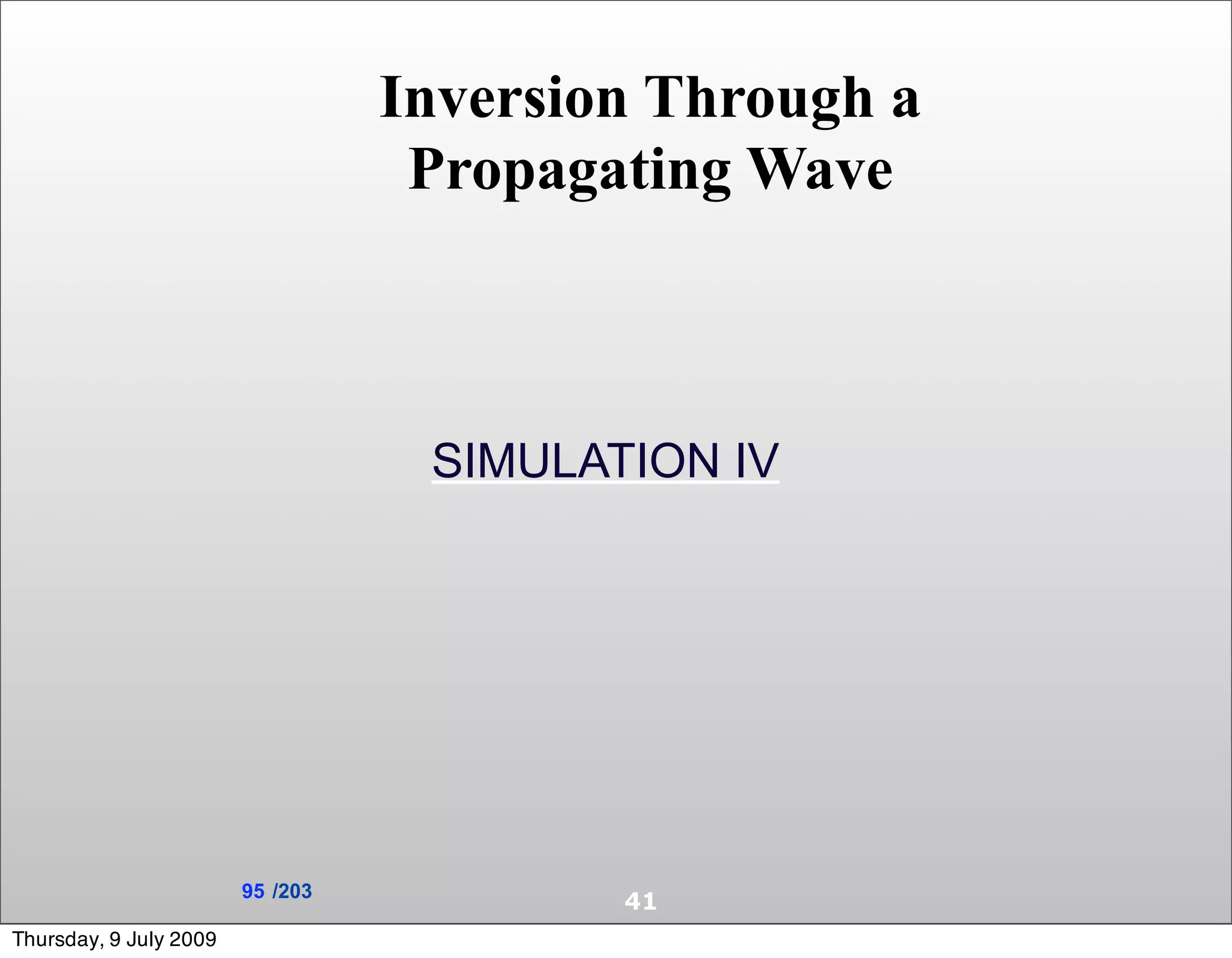 Inversion Through a Propagating Wave

SIMULATION IV

95 /203

41

Thursday, 9 July 2009